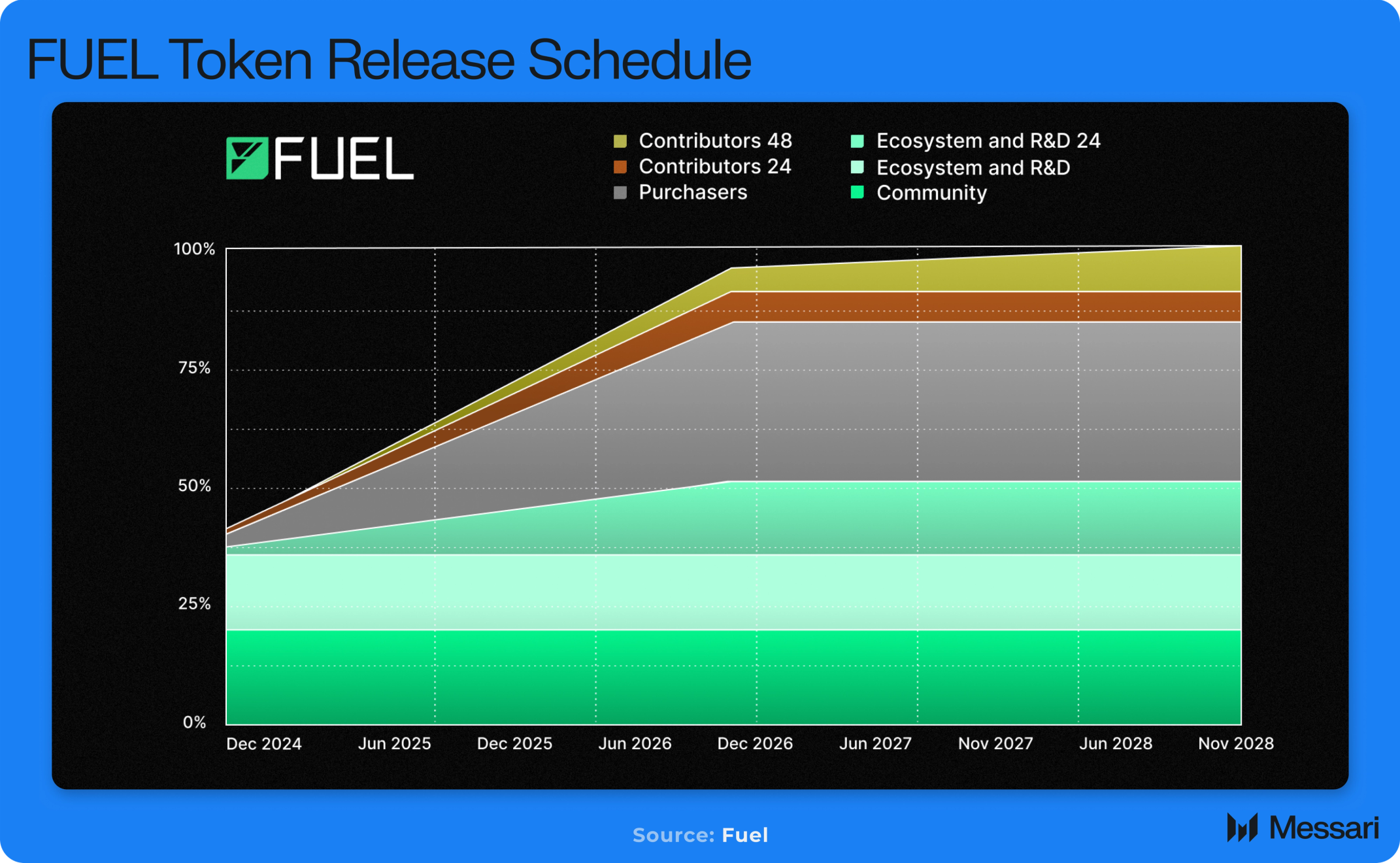 FUEL Token Release Schedule

FUEL

Contributors 48
Contributors 24
Purchasers
Ecosystem and R&D 24
Ecosystem and R&D
Community

100%
75%
50%
25%
0%

Dec 2024
Jun 2025
Dec 2025
Jun 2026
Dec 2026
Jun 2027
Nov 2027
Jun 2028
Nov 2028

Source: Fuel

Messari